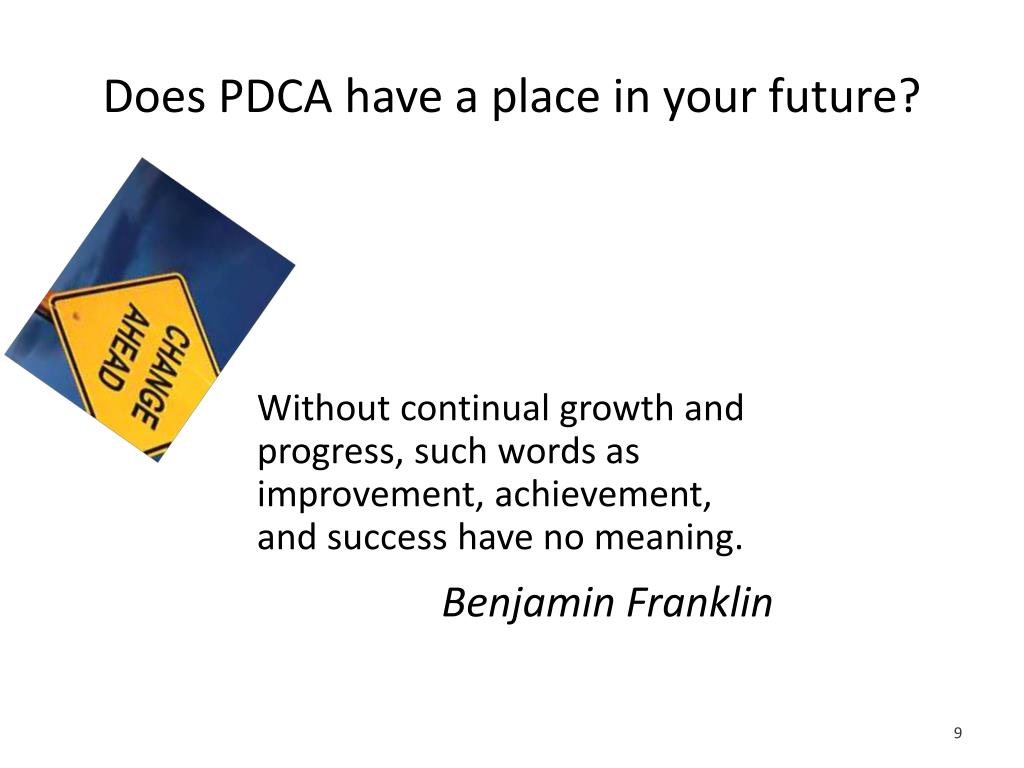 Does PDCA have a place in your future?

CHANGE AHEAD

Without continual growth and progress, such words as improvement, achievement, and success have no meaning.

Benjamin Franklin

9